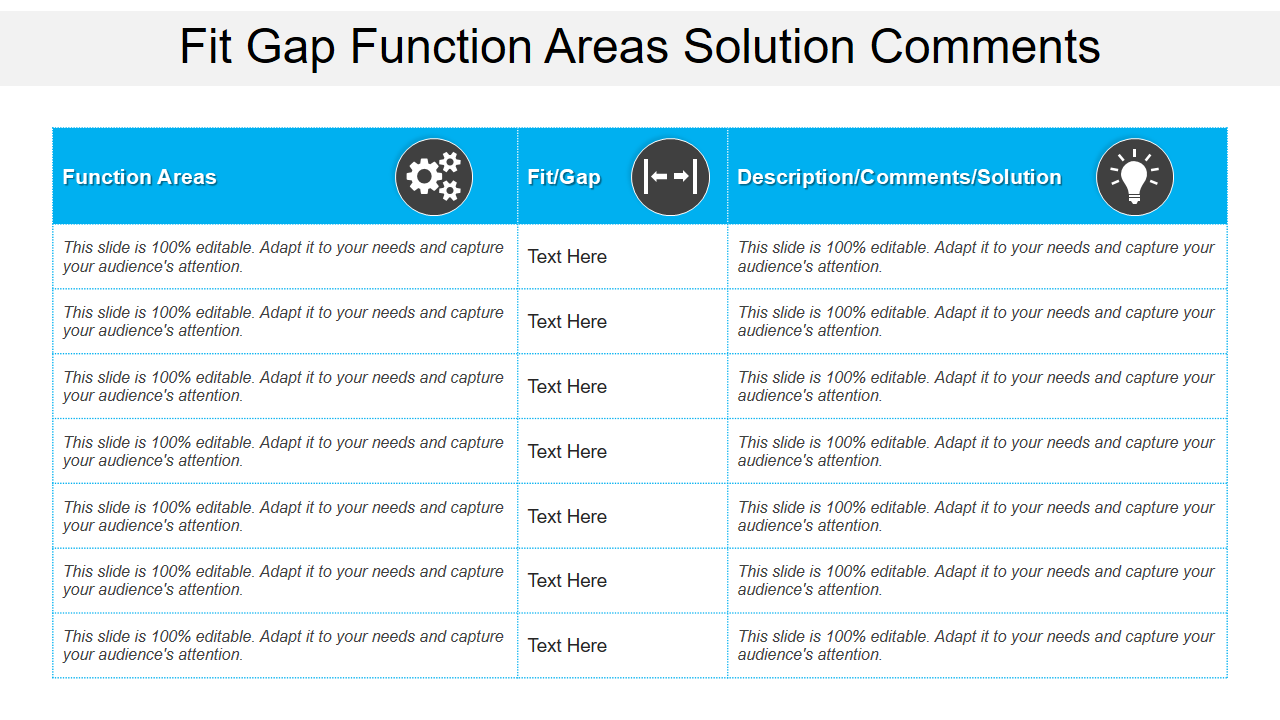 Fit Gap Function Areas Solution Comments

| Function Areas | Fit/Gap | Description/Comments/Solution |
|---|---|---|
| This slide is 100% editable. Adapt it to your needs and capture your audience's attention. | Text Here | This slide is 100% editable. Adapt it to your needs and capture your audience's attention. |
| This slide is 100% editable. Adapt it to your needs and capture your audience's attention. | Text Here | This slide is 100% editable. Adapt it to your needs and capture your audience's attention. |
| This slide is 100% editable. Adapt it to your needs and capture your audience's attention. | Text Here | This slide is 100% editable. Adapt it to your needs and capture your audience's attention. |
| This slide is 100% editable. Adapt it to your needs and capture your audience's attention. | Text Here | This slide is 100% editable. Adapt it to your needs and capture your audience's attention. |
| This slide is 100% editable. Adapt it to your needs and capture your audience's attention. | Text Here | This slide is 100% editable. Adapt it to your needs and capture your audience's attention. |
| This slide is 100% editable. Adapt it to your needs and capture your audience's attention. | Text Here | This slide is 100% editable. Adapt it to your needs and capture your audience's attention. |
| This slide is 100% editable. Adapt it to your needs and capture your audience's attention. | Text Here | This slide is 100% editable. Adapt it to your needs and capture your audience's attention. |